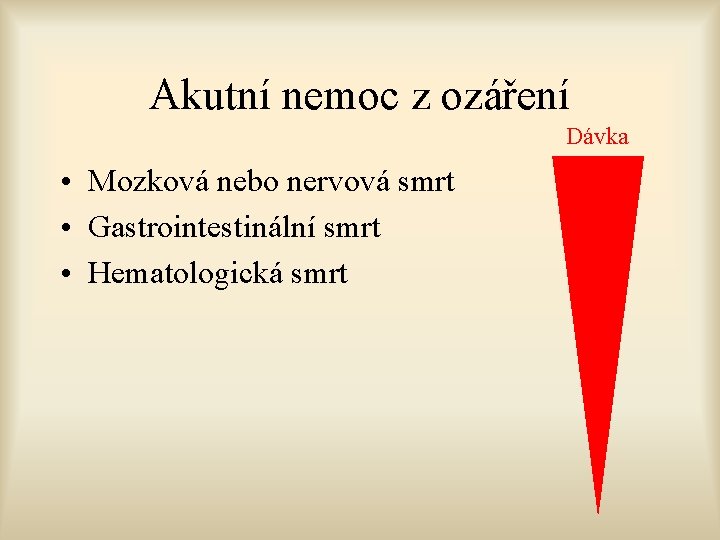 Akutní nemoc z ozáření

Dávka

• Mozková nebo nervová smrt
• Gastrointestinální smrt
• Hematologická smrt